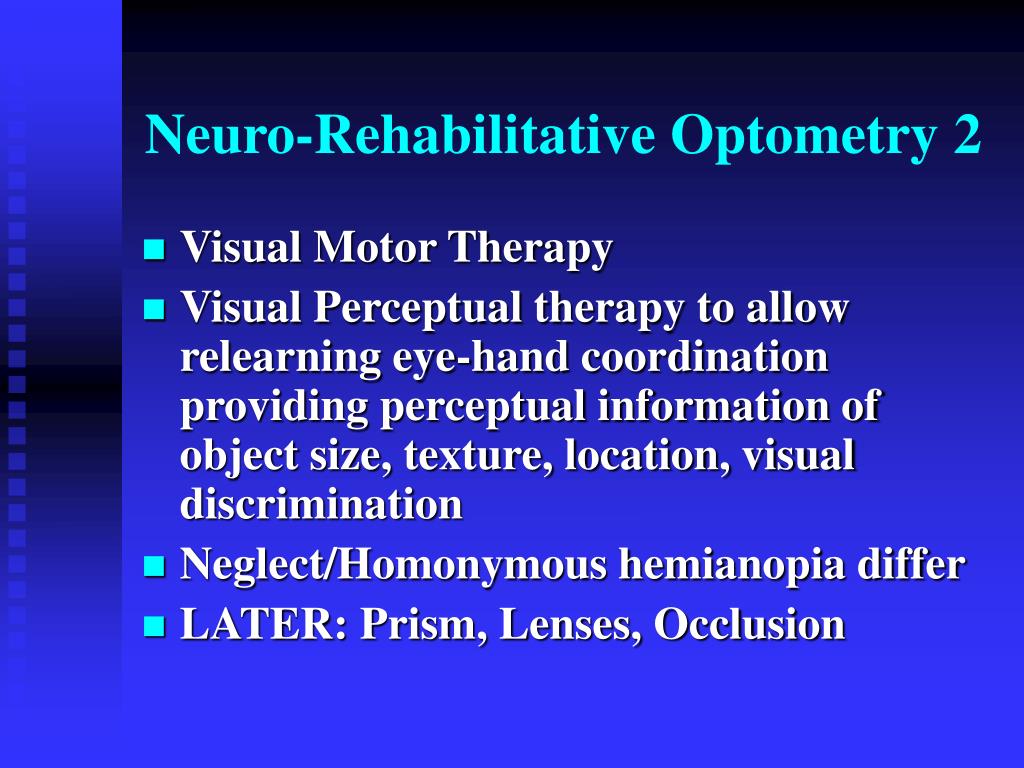 Neuro-Rehabilitative Optometry 2

- Visual Motor Therapy
- Visual Perceptual therapy to allow relearning eye-hand coordination providing perceptual information of object size, texture, location, visual discrimination
- Neglect/Homonymous hemianopia differ
- LATER: Prism, Lenses, Occlusion